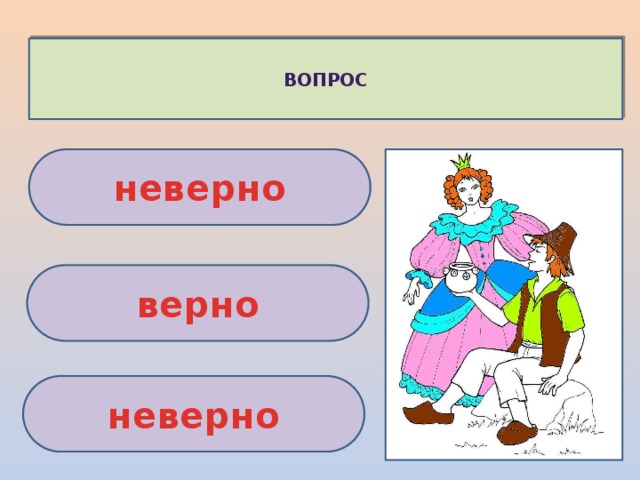 ВОПРОС

неверно

верно

неверно